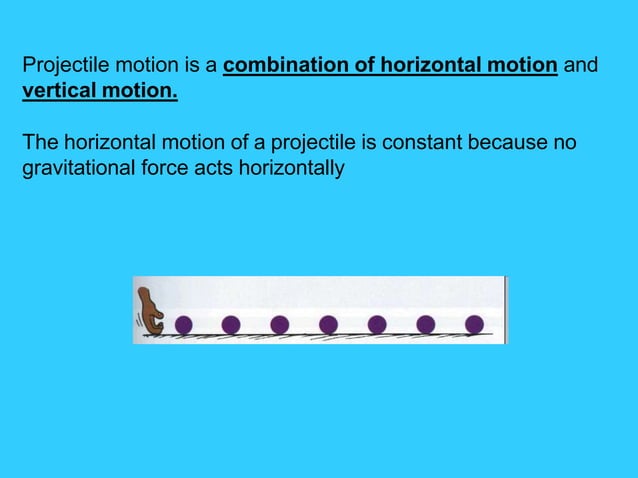 Projectile motion is a combination of horizontal motion and vertical motion.

The horizontal motion of a projectile is constant because no gravitational force acts horizontally